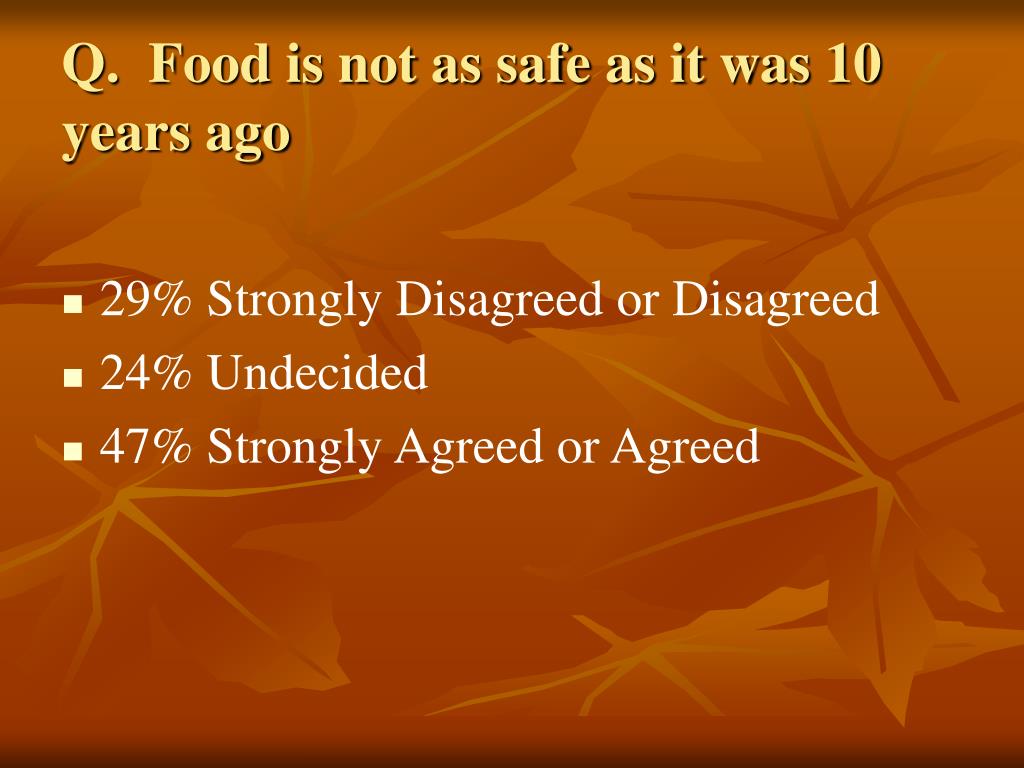 Q. Food is not as safe as it was 10 years ago

- 29% Strongly Disagreed or Disagreed
- 24% Undecided
- 47% Strongly Agreed or Agreed